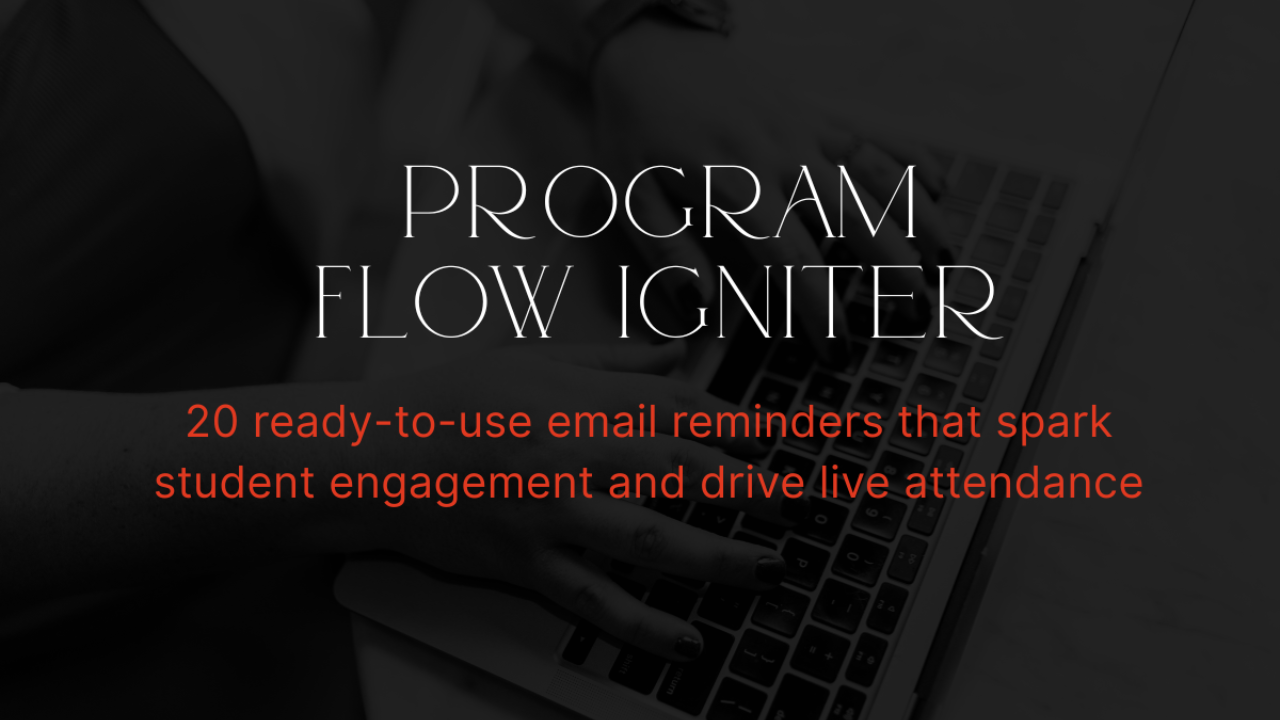 PROGRAM FLOW IGNITER

20 ready-to-use email reminders that spark student engagement and drive live attendance